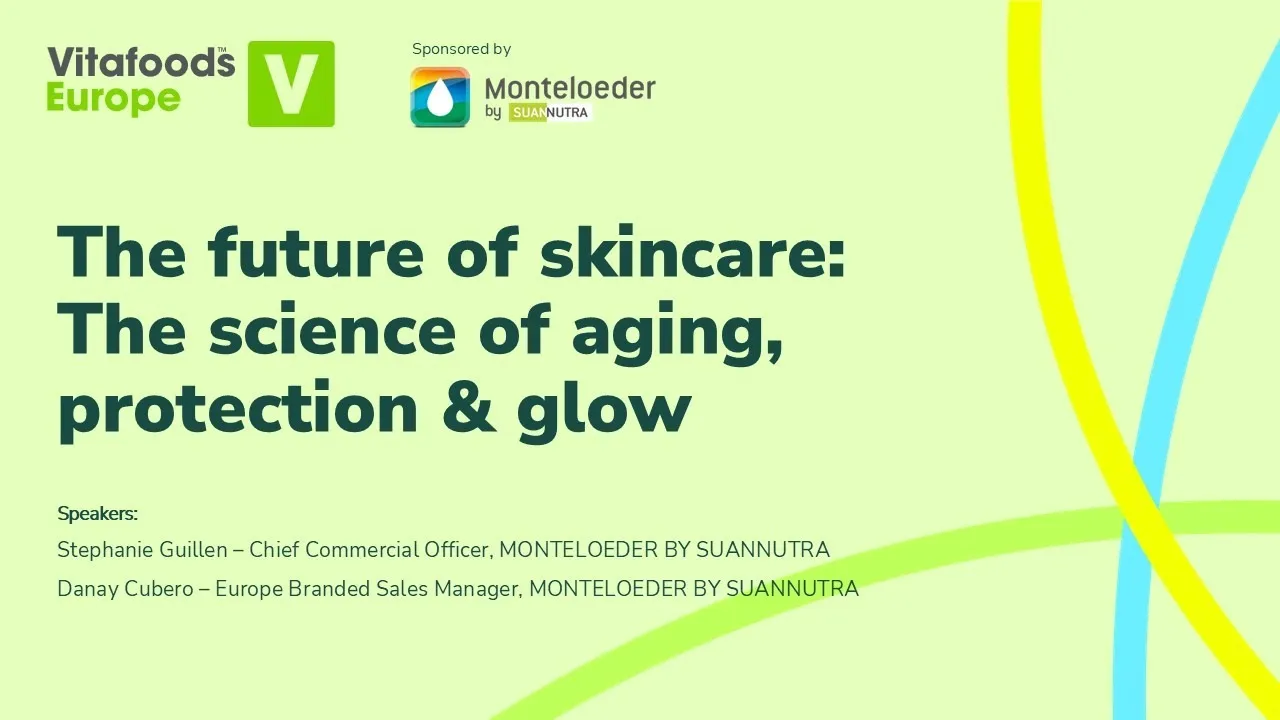 Vitafoods™ Europe V

Sponsored by

Monteloeder by SUANNUTRA

The future of skincare: The science of aging, protection & glow

Speakers:
Stephanie Guillen – Chief Commercial Officer, MONTELOEDER BY SUANNUTRA
Danay Cubero – Europe Branded Sales Manager, MONTELOEDER BY SUANNUTRA